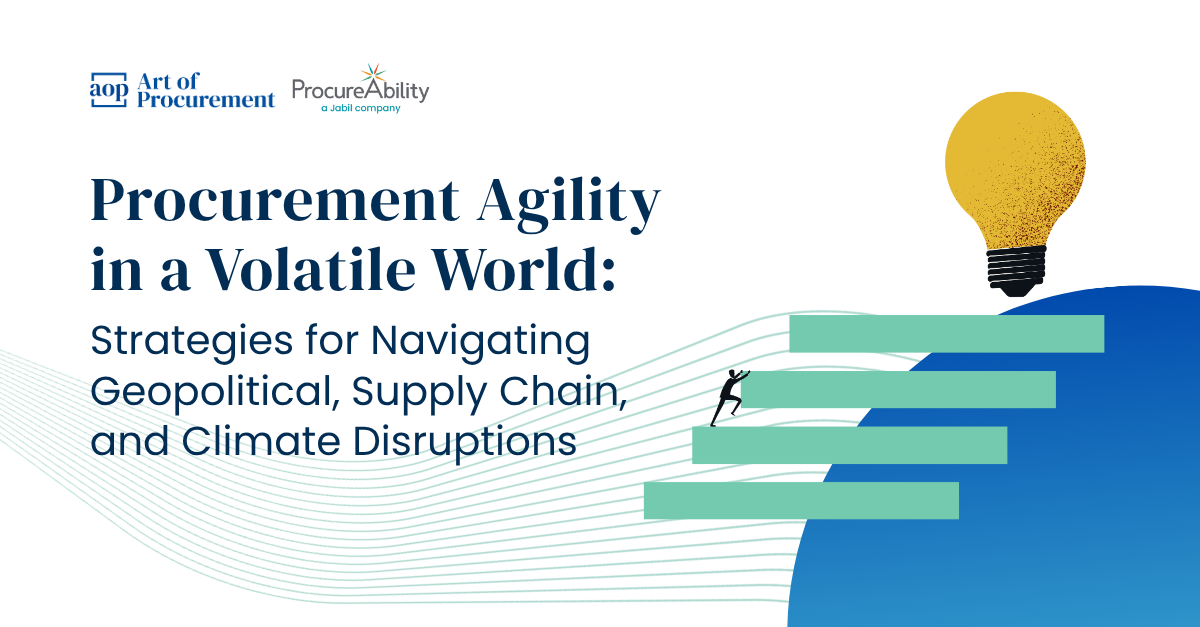 aop Art of Procurement

ProcureAbility
a Jabil company

Procurement Agility in a Volatile World:
Strategies for Navigating Geopolitical, Supply Chain, and Climate Disruptions